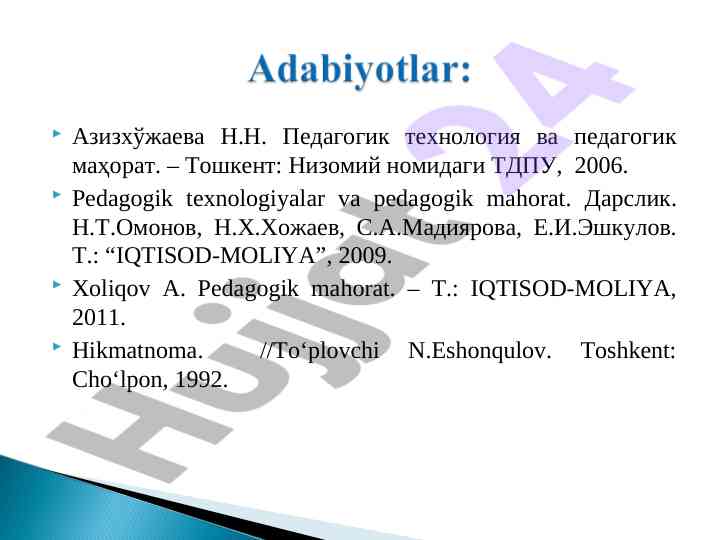 Adabiyotlar:

Азизхўжаева Н.Н. Педагогик технология ва педагогик маҳорат. – Тошкент: Низомий номидаги ТДПУ, 2006.

Pedagogik texnologiyalar va pedagogik mahorat. Дарслик. Н.Т.Омонов, Н.Х.Хожаев, С.А.Мадиярова, Е.И.Эшкулов. Т.: “IQTISOD-MOLIYA”, 2009.

Xoliqov A. Pedagogik mahorat. – T.: IQTISOD-MOLIYA, 2011.

Hikmatnoma. //To‘plovchi N.Eshonqulov. Toshkent: Cho‘lpon, 1992.

Hujjat24